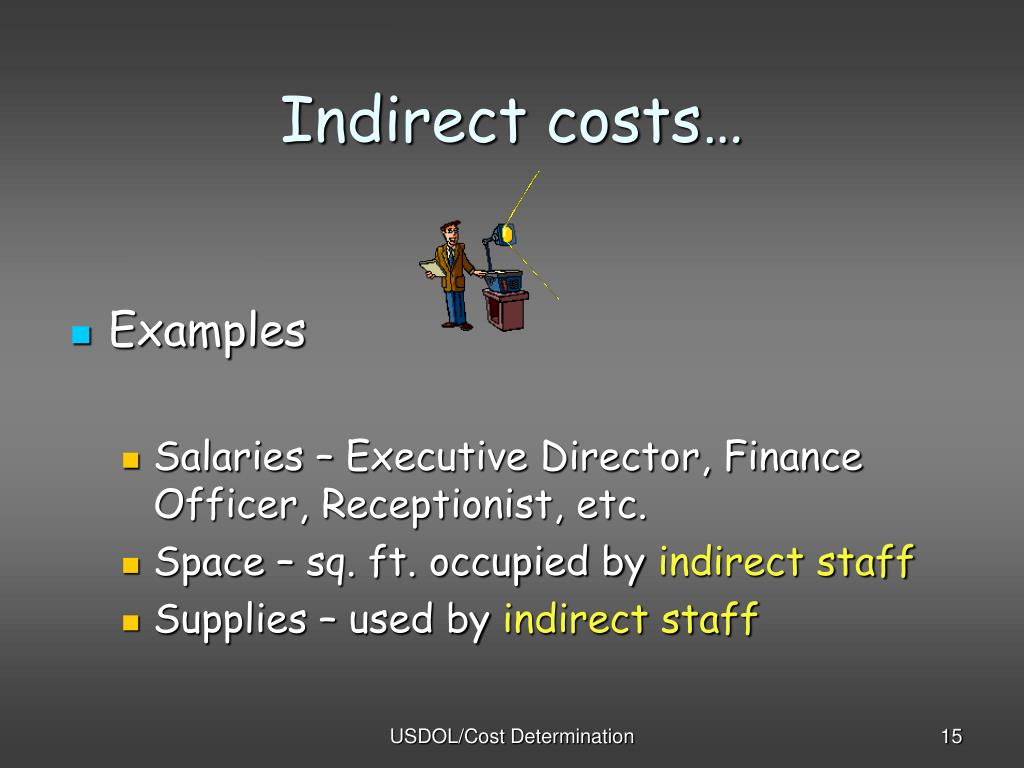 Indirect costs…

Examples

Salaries – Executive Director, Finance Officer, Receptionist, etc.

Space – sq. ft. occupied by indirect staff

Supplies – used by indirect staff

USDOL/Cost Determination

15